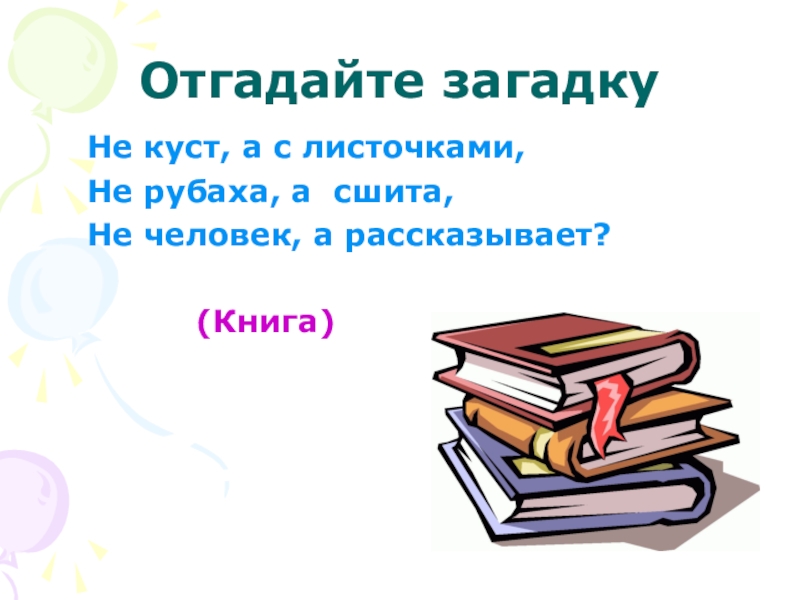 Отгадайте загадку

Не куст, а с листочками,
Не рубаха, а  сшита,
Не человек, а рассказывает?

(Книга)